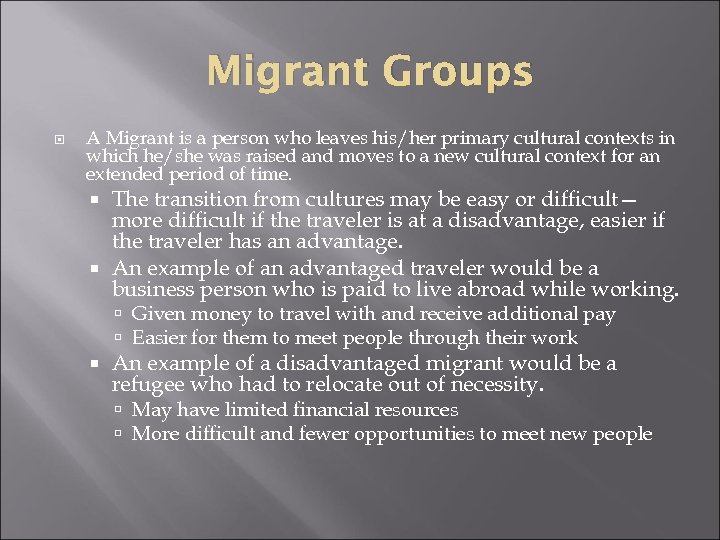 Migrant Groups

A Migrant is a person who leaves his/her primary cultural contexts in which he/she was raised and moves to a new cultural context for an extended period of time.

The transition from cultures may be easy or difficult—more difficult if the traveler is at a disadvantage, easier if the traveler has an advantage.

An example of an advantaged traveler would be a business person who is paid to live abroad while working.

Given money to travel with and receive additional pay

Easier for them to meet people through their work

An example of a disadvantaged migrant would be a refugee who had to relocate out of necessity.

May have limited financial resources

More difficult and fewer opportunities to meet new people